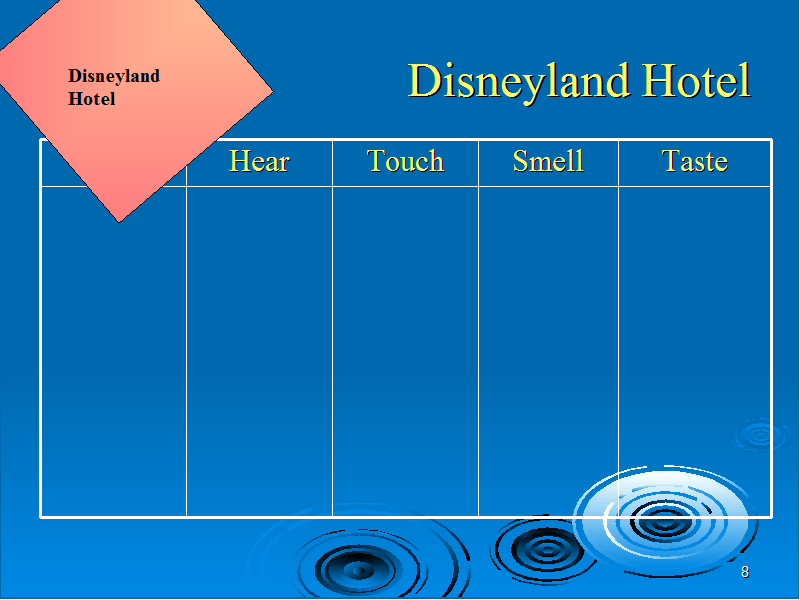 Disneyland Hotel

Disneyland Hotel

| | Hear | Touch | Smell | Taste |
|---|---|---|---|---|
| | | | | |

8